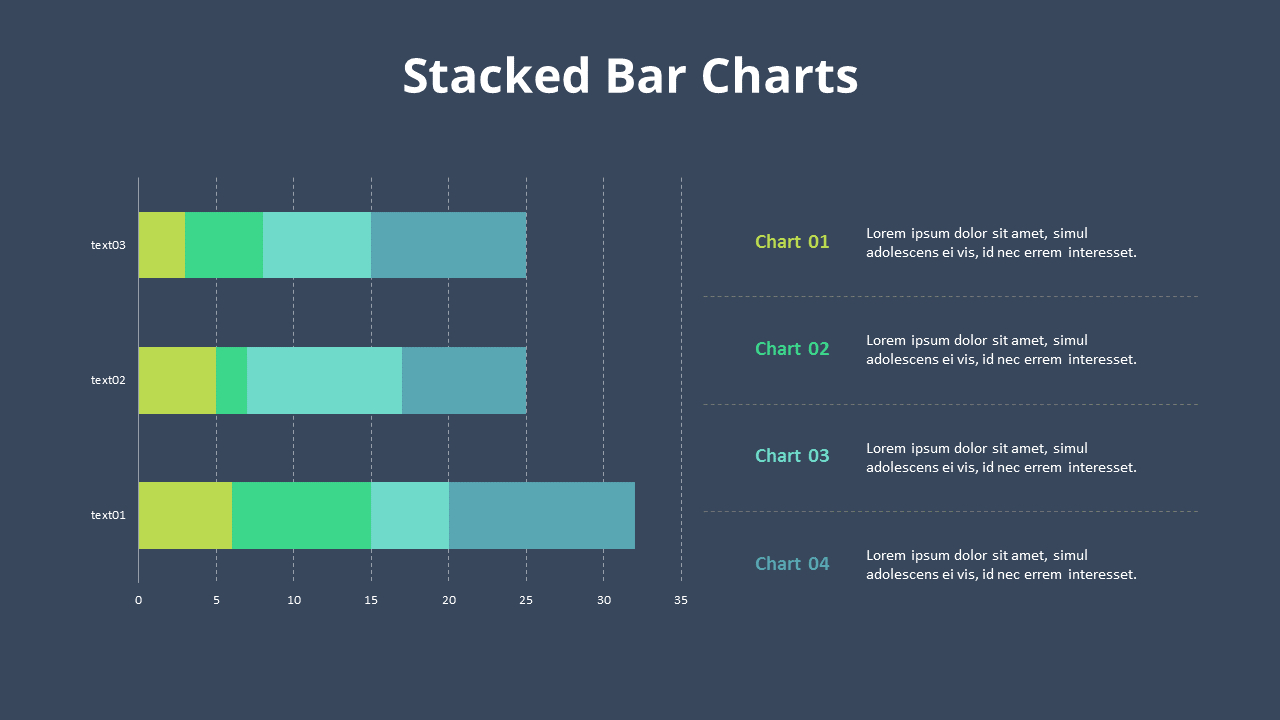 Stacked Bar Charts

text03
text02
text01
0 5 10 15 20 25 30 35

Chart 01
Lorem ipsum dolor sit amet, simul adolescens ei vis, id nec errem interesset.

Chart 02
Lorem ipsum dolor sit amet, simul adolescens ei vis, id nec errem interesset.

Chart 03
Lorem ipsum dolor sit amet, simul adolescens ei vis, id nec errem interesset.

Chart 04
Lorem ipsum dolor sit amet, simul adolescens ei vis, id nec errem interesset.